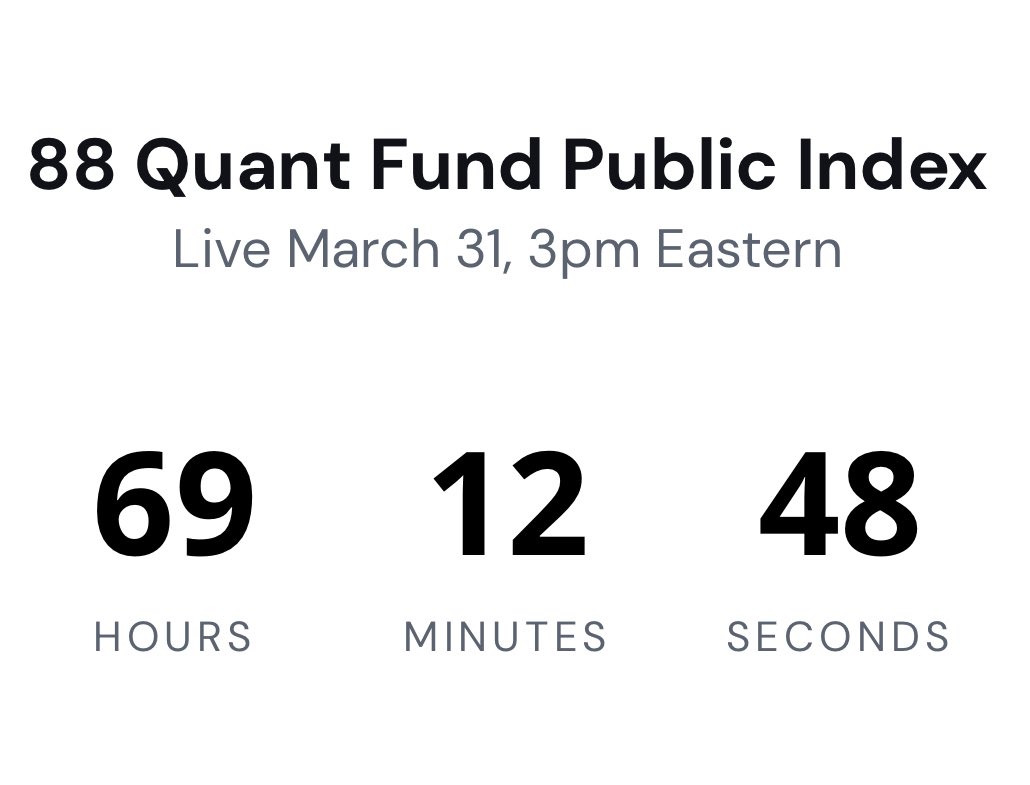 88 Quant Fund Public Index
Live March 31, 3pm Eastern

69
HOURS

12
MINUTES

48
SECONDS